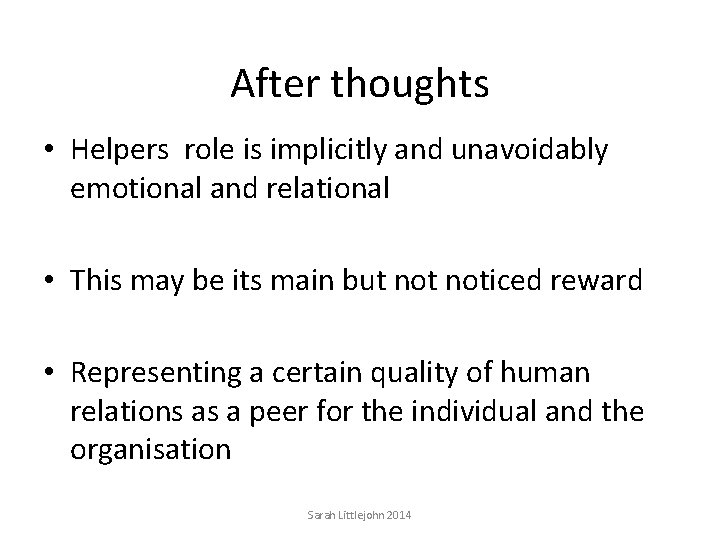 After thoughts

• Helpers role is implicitly and unavoidably emotional and relational

• This may be its main but not noticed reward

• Representing a certain quality of human relations as a peer for the individual and the organisation

Sarah Littlejohn 2014